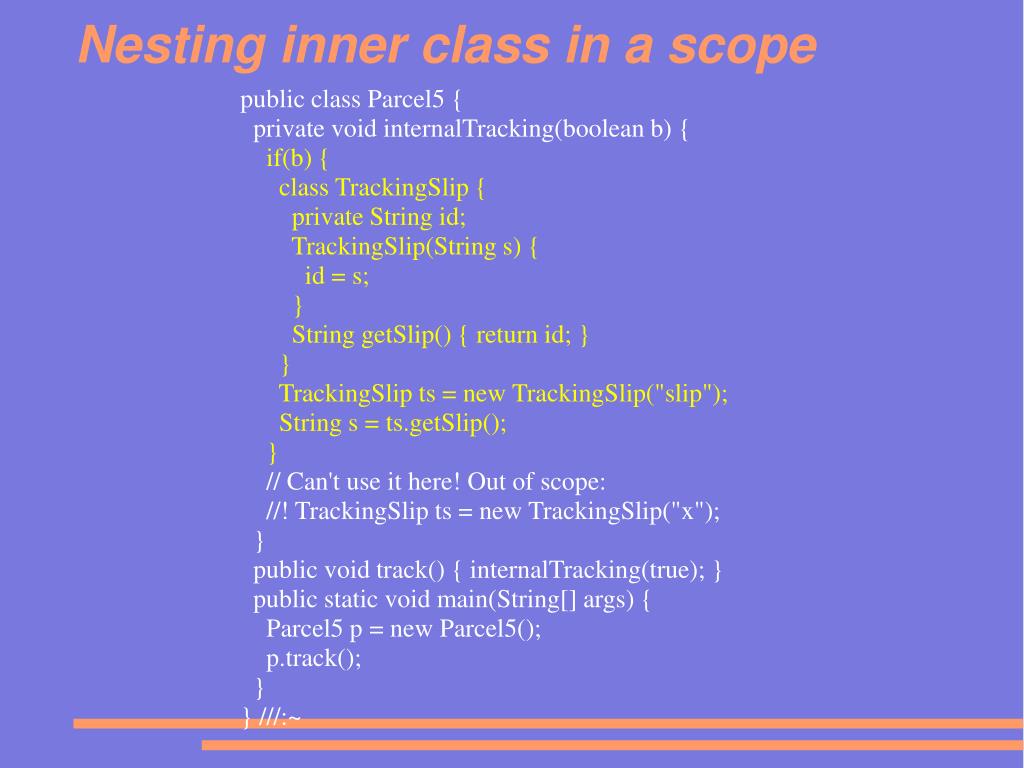 Nesting inner class in a scope

public class Parcel5 {
  private void internalTracking(boolean b) {
    if(b) {
      class TrackingSlip {
        private String id;
        TrackingSlip(String s) {
          id = s;
        }
        String getSlip() { return id; }
      }
      TrackingSlip ts = new TrackingSlip("slip");
      String s = ts.getSlip();
    }
    // Can't use it here! Out of scope:
    //! TrackingSlip ts = new TrackingSlip("x");
  }
  public void track() { internalTracking(true); }
  public static void main(String[] args) {
    Parcel5 p = new Parcel5();
    p.track();
  }
} ///:~